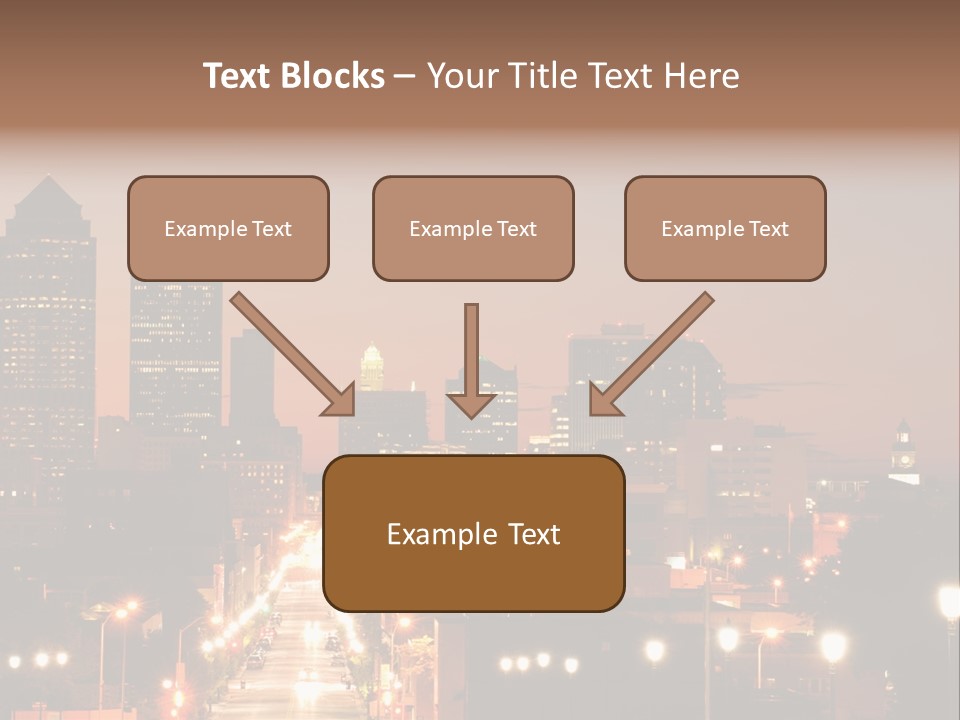 Text Blocks – Your Title Text Here

Example Text

Example Text

Example Text

Example Text